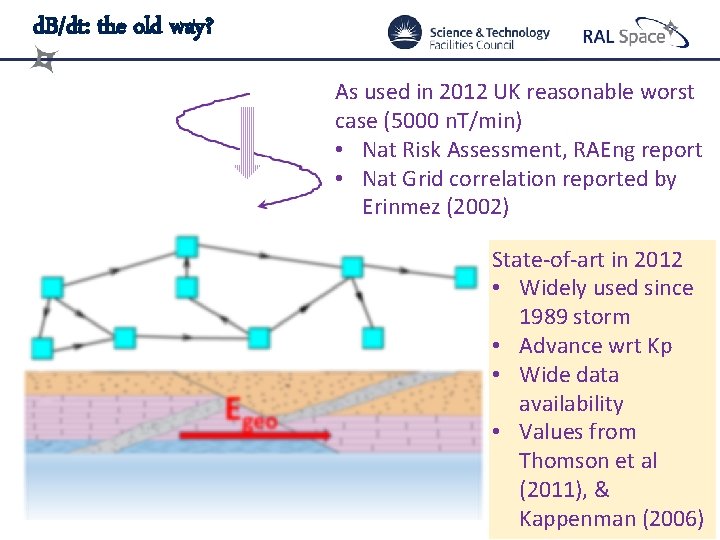 dB/dt: the old way?

Science & Technology Facilities Council

RAL Space

As used in 2012 UK reasonable worst case (5000 nT/min)
• Nat Risk Assessment, RAEng report
• Nat Grid correlation reported by Erinmez (2002)

$E_{geo}$

State-of-art in 2012
• Widely used since 1989 storm
• Advance wrt Kp
• Wide data availability
• Values from Thomson et al (2011), & Kappenman (2006)